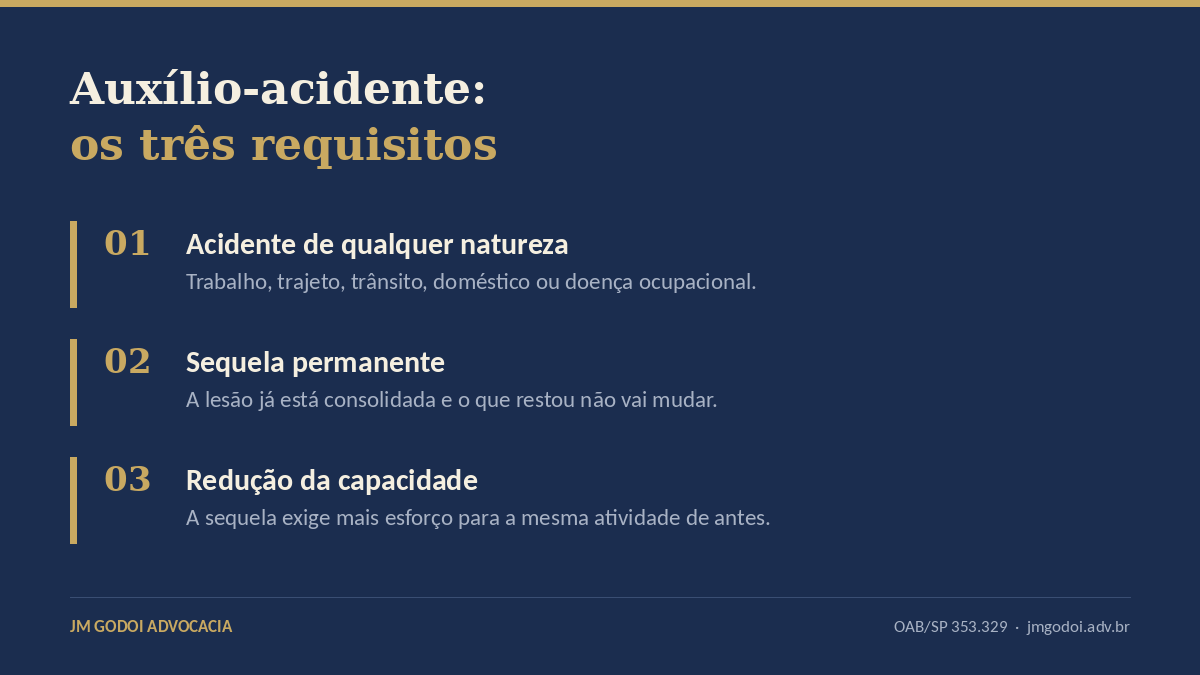 Auxílio-acidente:
os três requisitos

01 Acidente de qualquer natureza
Trabalho, trajeto, trânsito, doméstico ou doença ocupacional.

02 Sequela permanente
A lesão já está consolidada e o que restou não vai mudar.

03 Redução da capacidade
A sequela exige mais esforço para a mesma atividade de antes.

JM GODOI ADVOCACIA

OAB/SP 353.329 · jmgodoi.adv.br